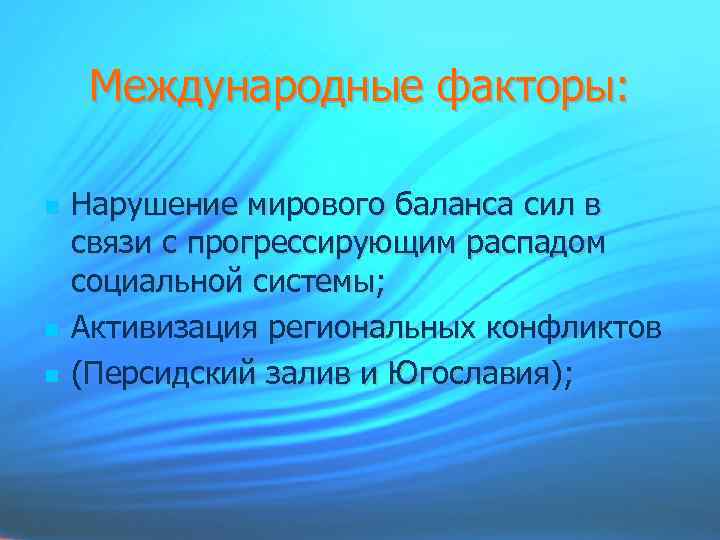 Международные факторы:

- Нарушение мирового баланса сил в связи с прогрессирующим распадом социальной системы;
- Активизация региональных конфликтов
- (Персидский залив и Югославия);